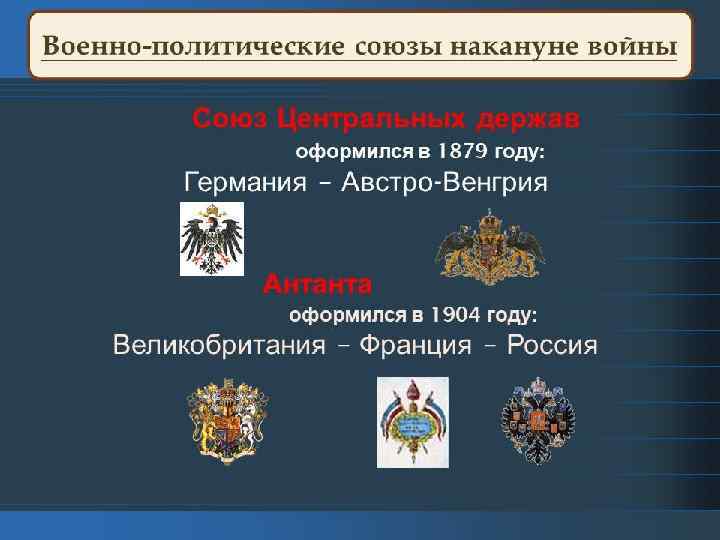 Военно-политические союзы накануне войны

Союз Центральных держав

оформился в 1879 году:

Германия – Австро-Венгрия

Антанта

оформился в 1904 году:

Великобритания – Франция – Россия